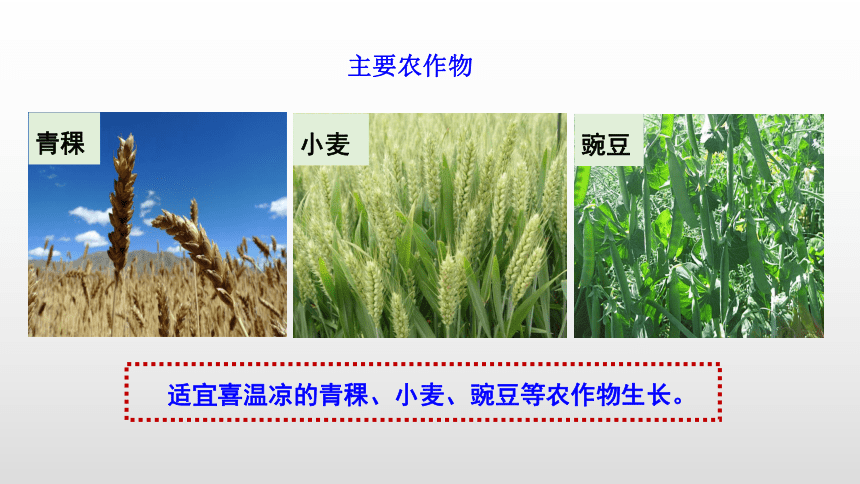 主要农作物

青稞

小麦

豌豆

适宜喜温凉的青稞、小麦、豌豆等农作物生长。